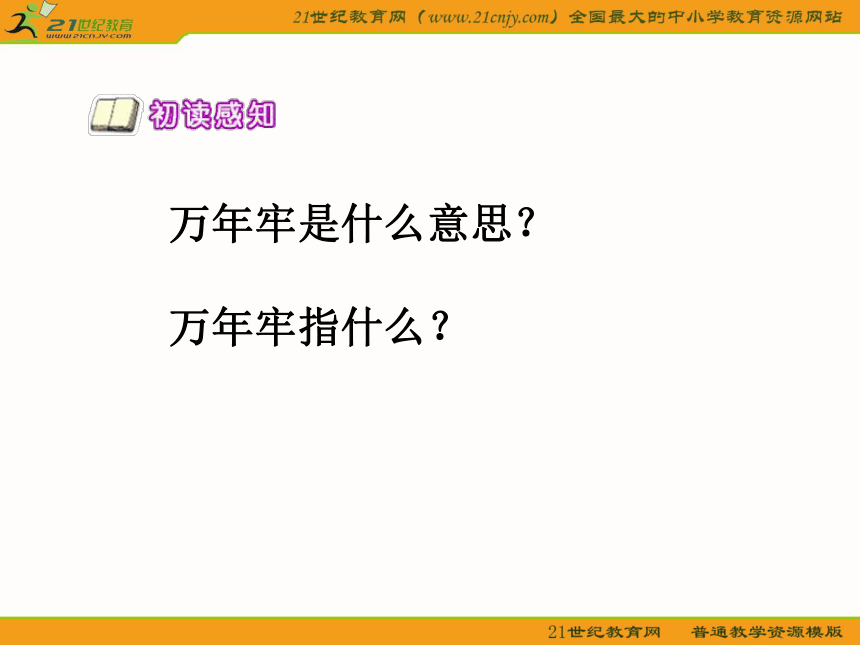 21世纪教育
www.21cnjy.com

21世纪教育网（www.21cnjy.com）全国最大的中小学教育资源网站

初读感知

万年牢是什么意思？

万年牢指什么？

21世纪教育网　普通教学资源模版